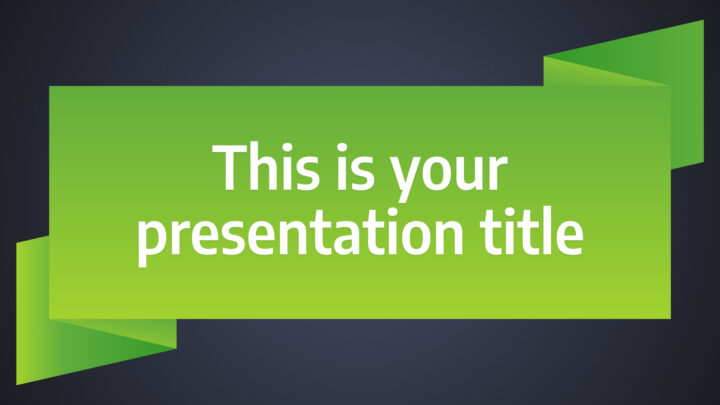 This is your presentation title